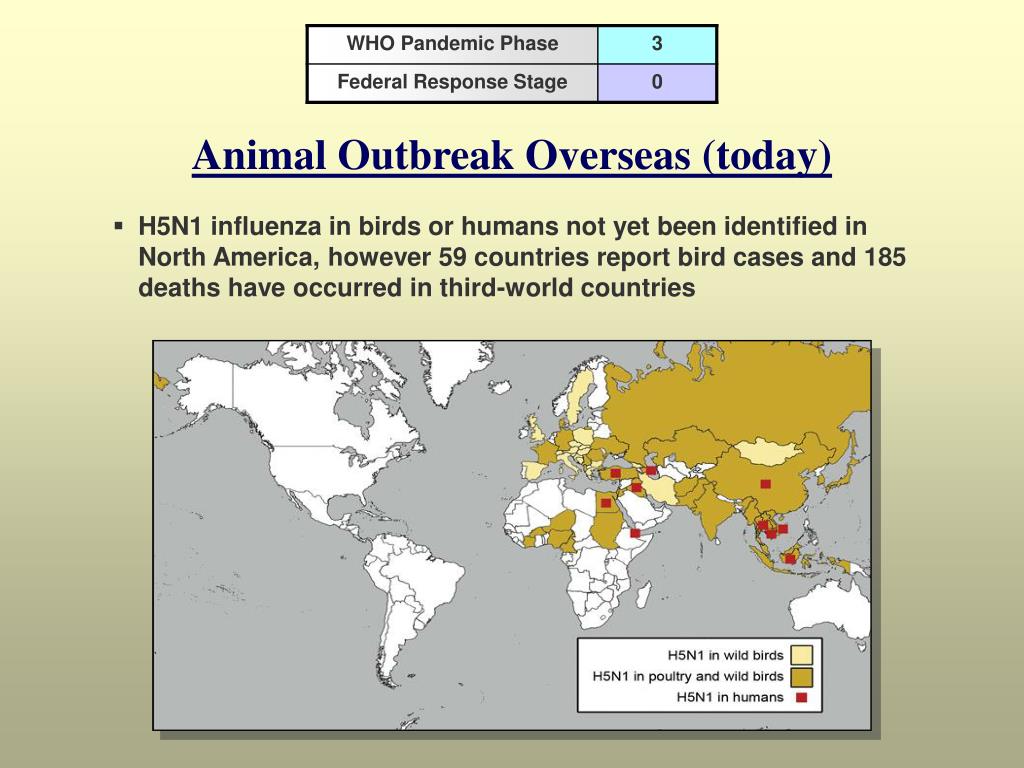 | WHO Pandemic Phase | 3 |
|---|---|
| Federal Response Stage | 0 |

Animal Outbreak Overseas (today)

▪ H5N1 influenza in birds or humans not yet been identified in North America, however 59 countries report bird cases and 185 deaths have occurred in third-world countries

H5N1 in wild birds
H5N1 in poultry and wild birds
H5N1 in humans